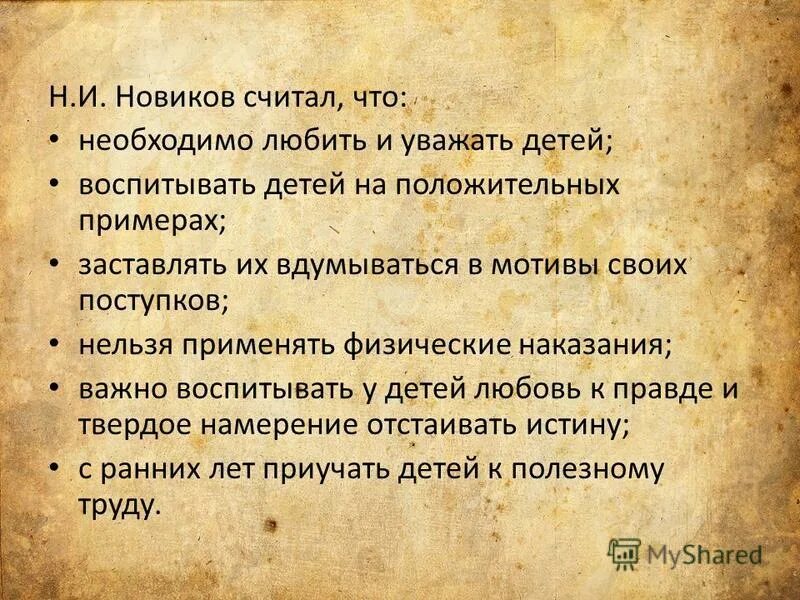 Н.И. Новиков считал, что:
• необходимо любить и уважать детей;
• воспитывать детей на положительных примерах;
• заставлять их вдумываться в мотивы своих поступков;
• нельзя применять физические наказания;
• важно воспитывать у детей любовь к правде и твердое намерение отстаивать истину;
• с ранних лет приучать детей к полезному труду.

MyShared